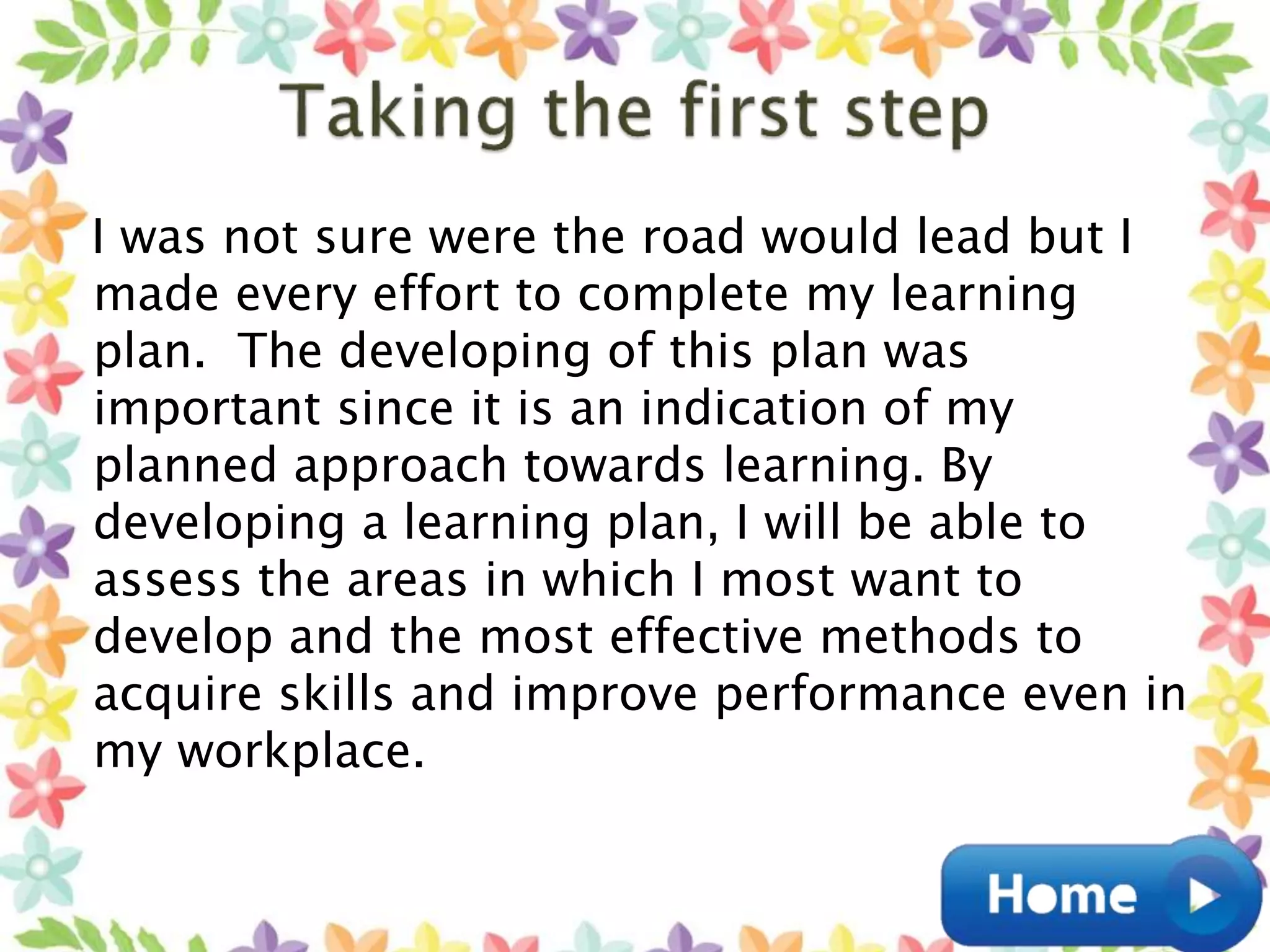 Taking the first step

I was not sure were the road would lead but I made every effort to complete my learning plan.  The developing of this plan was important since it is an indication of my planned approach towards learning. By developing a learning plan, I will be able to assess the areas in which I most want to develop and the most effective methods to acquire skills and improve performance even in my workplace.

Home